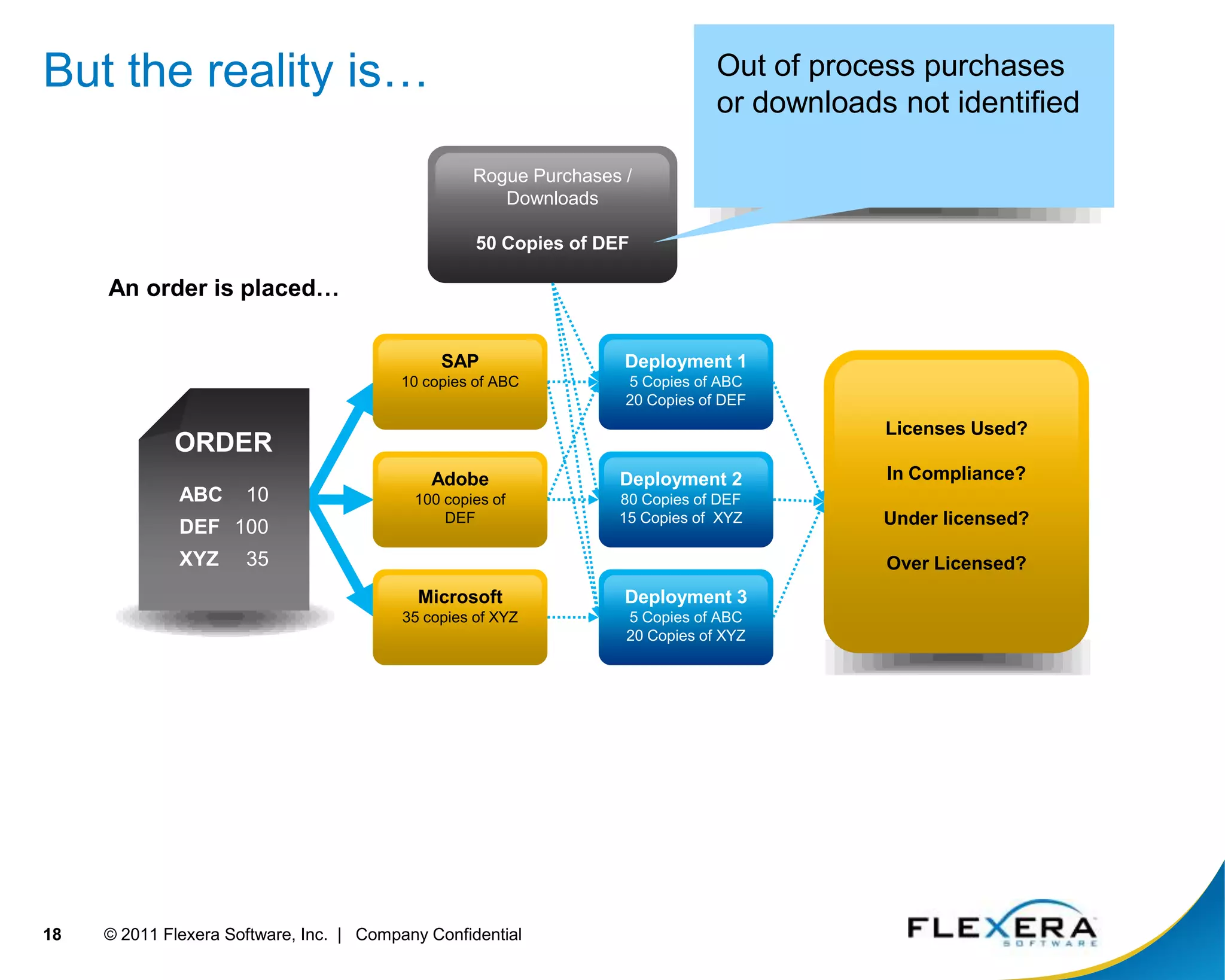 But the reality is…

Out of process purchases or downloads not identified

Rogue Purchases / Downloads

50 Copies of DEF

An order is placed…

ORDER

ABC 10
DEF 100
XYZ 35

SAP
10 copies of ABC

Adobe
100 copies of DEF

Microsoft
35 copies of XYZ

Deployment 1
5 Copies of ABC
20 Copies of DEF

Deployment 2
80 Copies of DEF
15 Copies of XYZ

Deployment 3
5 Copies of ABC
20 Copies of XYZ

Licenses Used?

In Compliance?

Under licensed?

Over Licensed?

18 © 2011 Flexera Software, Inc. | Company Confidential

FLEXERA SOFTWARE